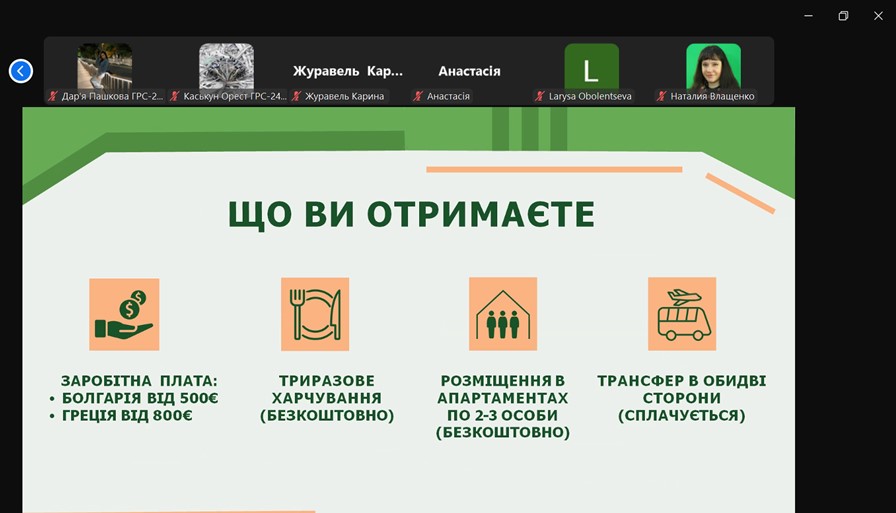 Журавель Кар... Анастасія L

Дар'я Пашкова ГРС-2... Каськун Орест ГРС-24... Журавель Карина Анастасія Larysa Obolentseva Наталия Влащенко

ЩО ВИ ОТРИМАЄТЕ

ЗАРОБІТНА ПЛАТА:
• БОЛГАРІЯ ВІД 500€
• ГРЕЦІЯ ВІД 800€

ТРИРАЗОВЕ ХАРЧУВАННЯ (БЕЗКОШТОВНО)

РОЗМІЩЕННЯ В АПАРТАМЕНТАХ ПО 2-3 ОСОБИ (БЕЗКОШТОВНО)

ТРАНСФЕР В ОБИДВІ СТОРОНИ (СПЛАЧУЄТЬСЯ)